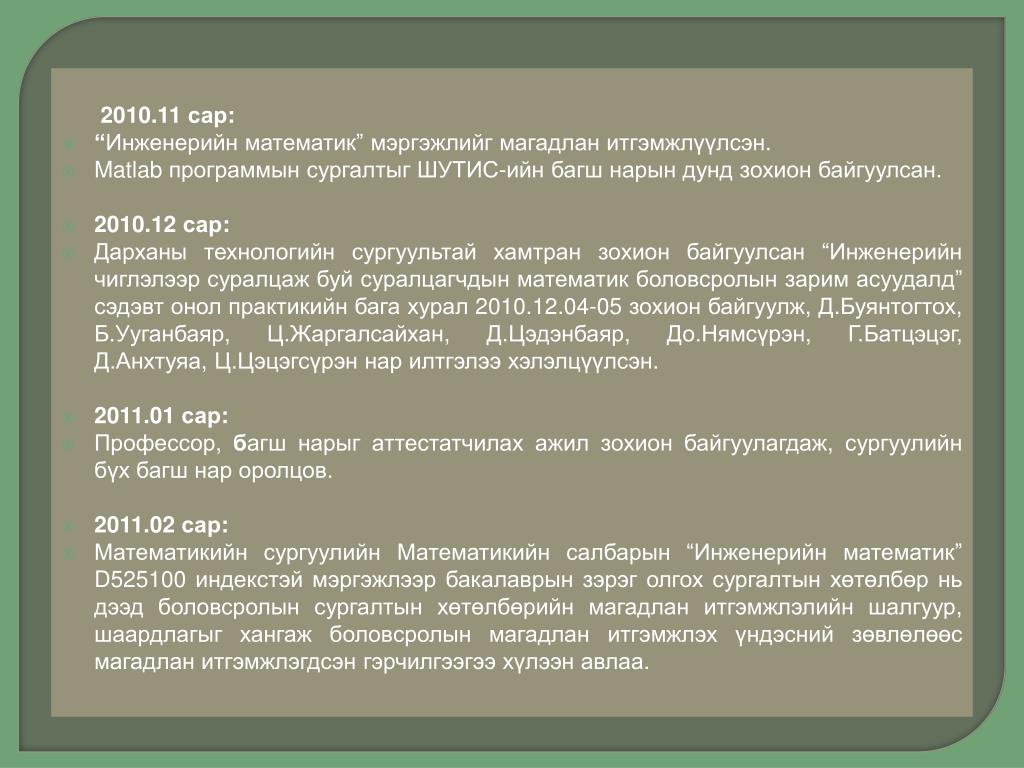 2010.11 сар:
“Инженерийн математик” мэргэжлийг магадлан итгэмжлүүлсэн.
Matlab программын сургалтыг ШУТИС-ийн багш нарын дунд зохион байгуулсан.

2010.12 сар:
Дарханы технологийн сургуультай хамтран зохион байгуулсан “Инженерийн чиглэлээр суралцаж буй суралцагчдын математик боловсролын зарим асуудалд” сэдэвт онол практикийн бага хурал 2010.12.04-05 зохион байгуулж, Д.Буянтогтох, Б.Ууганбаяр, Ц.Жаргалсайхан, Д.Цэдэнбаяр, До.Нямсүрэн, Г.Батцэцэг, Д.Анхтуяа, Ц.Цэцэгсүрэн нар илтгэлээ хэлэлцүүлсэн.

2011.01 сар:
Профессор, багш нарыг аттестатчилах ажил зохион байгуулагдаж, сургуулийн бүх багш нар оролцов.

2011.02 сар:
Математикийн сургуулийн Математикийн салбарын “Инженерийн математик” D525100 индекстэй мэргэжлээр бакалаврын зэрэг олгох сургалтын хөтөлбөр нь дээд боловсролын сургалтын хөтөлбөрийн магадлан итгэмжлэлийн шалгуур, шаардлагыг хангаж боловсролын магадлан итгэмжлэх үндэсний зөвлөлөөс магадлан итгэмжлэгдсэн гэрчилгээгээ хүлээн авлаа.